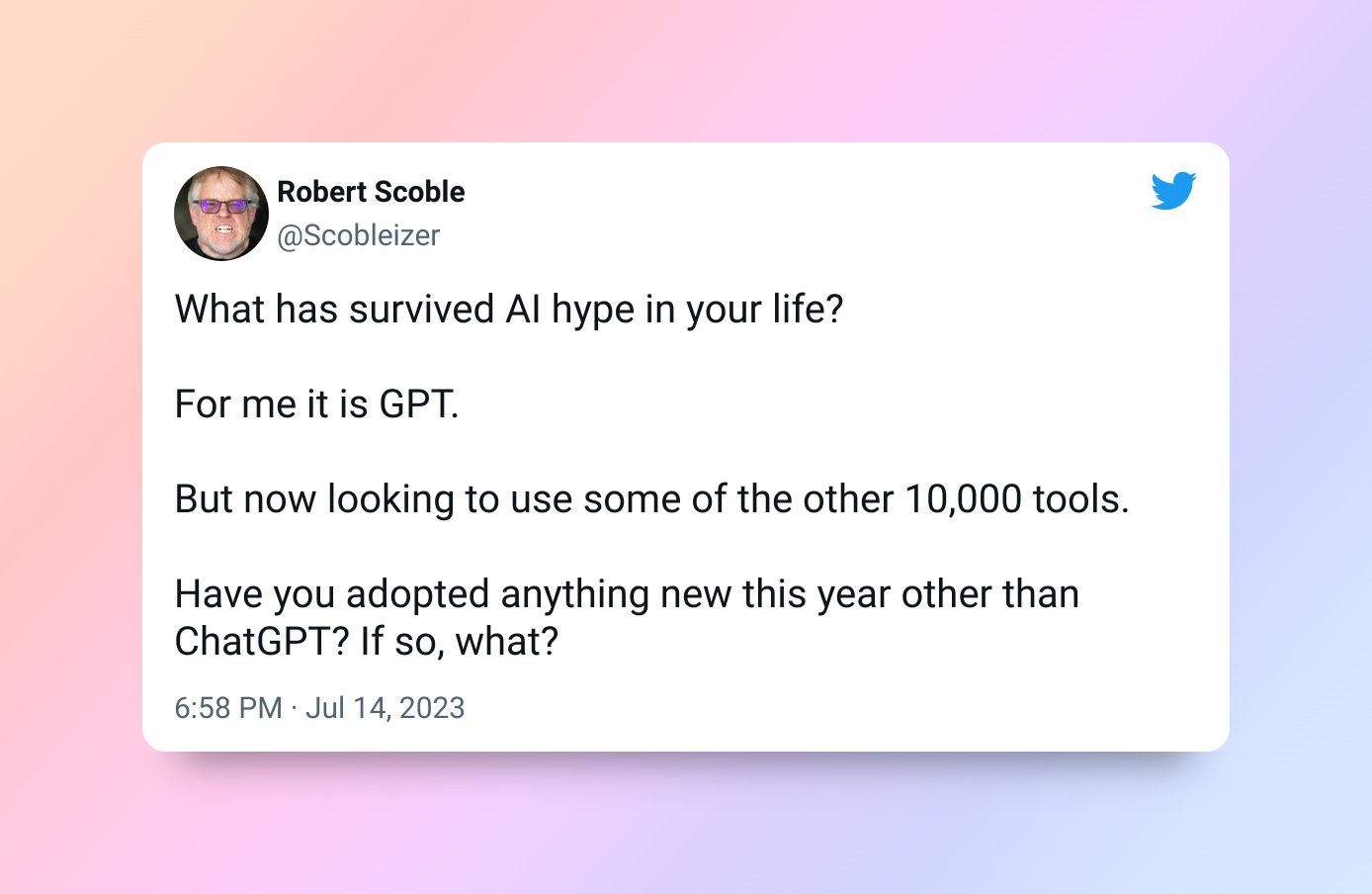 Robert Scoble
@Scobleizer

What has survived AI hype in your life?

For me it is GPT.

But now looking to use some of the other 10,000 tools.

Have you adopted anything new this year other than ChatGPT? If so, what?

6:58 PM · Jul 14, 2023